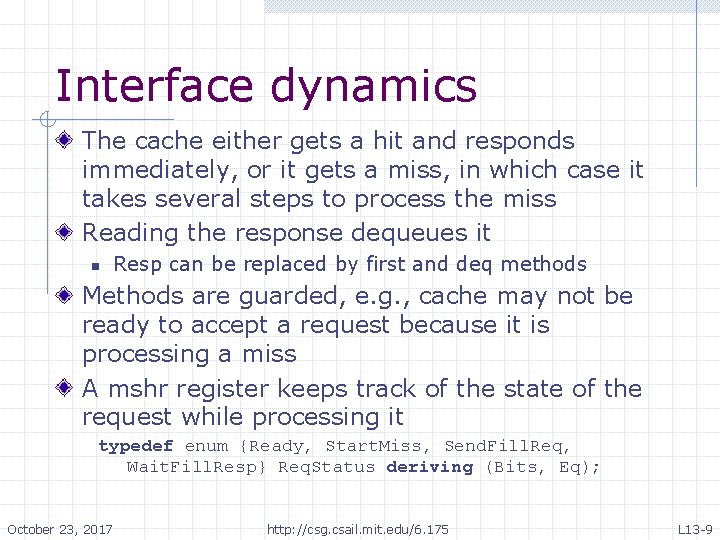 Interface dynamics

The cache either gets a hit and responds immediately, or it gets a miss, in which case it takes several steps to process the miss

Reading the response dequeues it

Resp can be replaced by first and deq methods

Methods are guarded, e.g., cache may not be ready to accept a request because it is processing a miss

A mshr register keeps track of the state of the request while processing it

typedef enum {Ready, StartMiss, SendFillReq, WaitFillResp} ReqStatus deriving (Bits, Eq);

October 23, 2017 http://csg.csail.mit.edu/6.175 L13-9